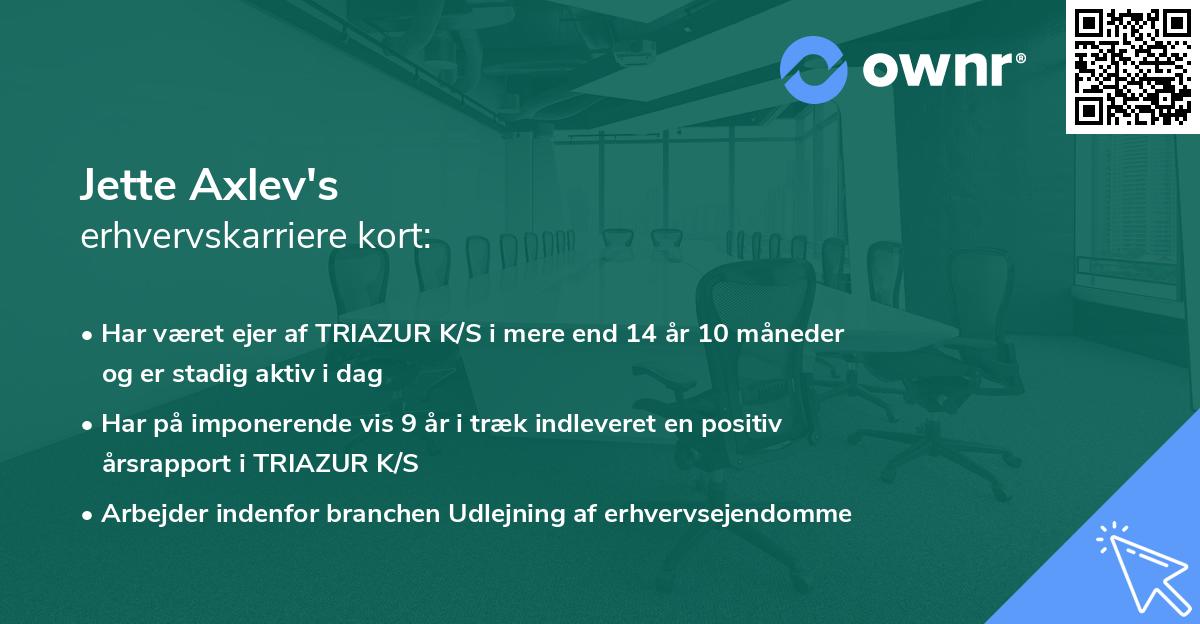 ownr®

Jette Axlev's
erhvervskarriere kort:

• Har været ejer af TRIAZUR K/S i mere end 14 år 10 måneder og er stadig aktiv i dag

• Har på imponerende vis 9 år i træk indleveret en positiv årsrapport i TRIAZUR K/S

• Arbejder indenfor branchen Udlejning af erhvervsejendomme